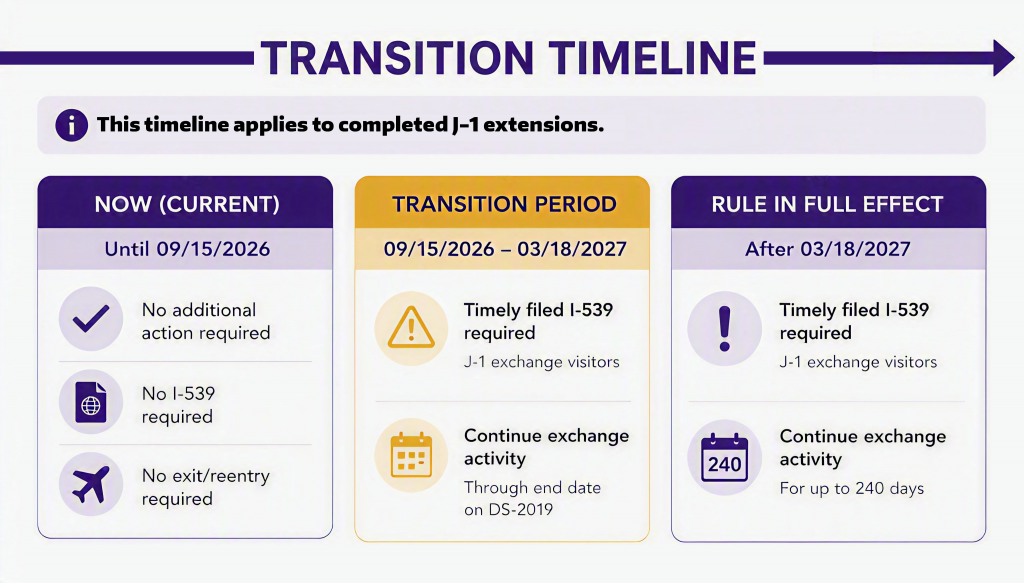 TRANSITION TIMELINE

This timeline applies to completed J-1 extensions.

NOW (CURRENT)

Until 09/15/2026

No additional action required

No I-539 required

No exit/reentry required

TRANSITION PERIOD

09/15/2026 – 03/18/2027

Timely filed I-539 required

J-1 exchange visitors

Continue exchange activity

Through end date on DS-2019

RULE IN FULL EFFECT

After 03/18/2027

Timely filed I-539 required

J-1 exchange visitors

240

Continue exchange activity

For up to 240 days